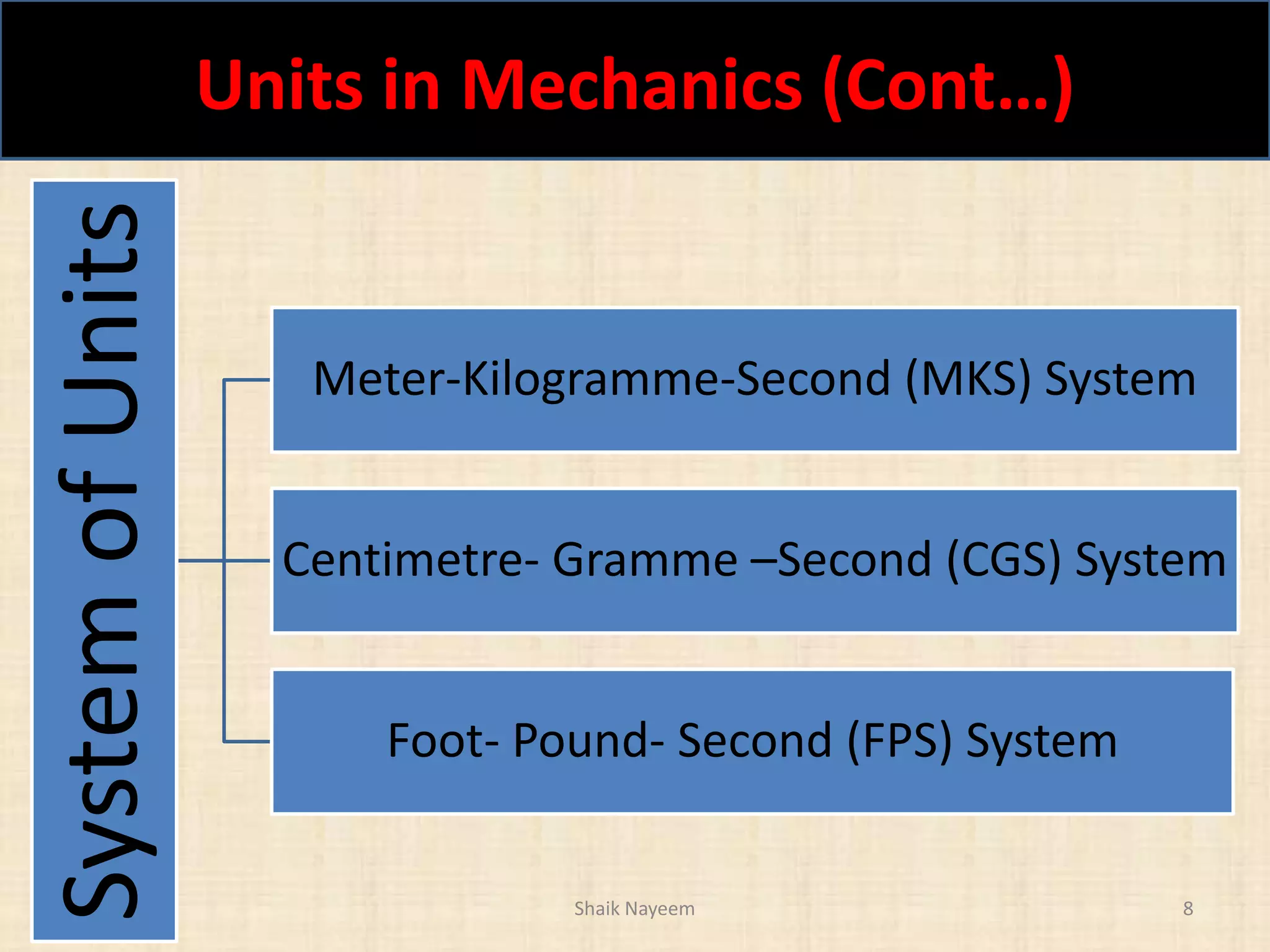 Units in Mechanics (Cont…)

System of Units

Meter-Kilogramme-Second (MKS) System

Centimetre- Gramme –Second (CGS) System

Foot- Pound- Second (FPS) System

Shaik Nayeem

8